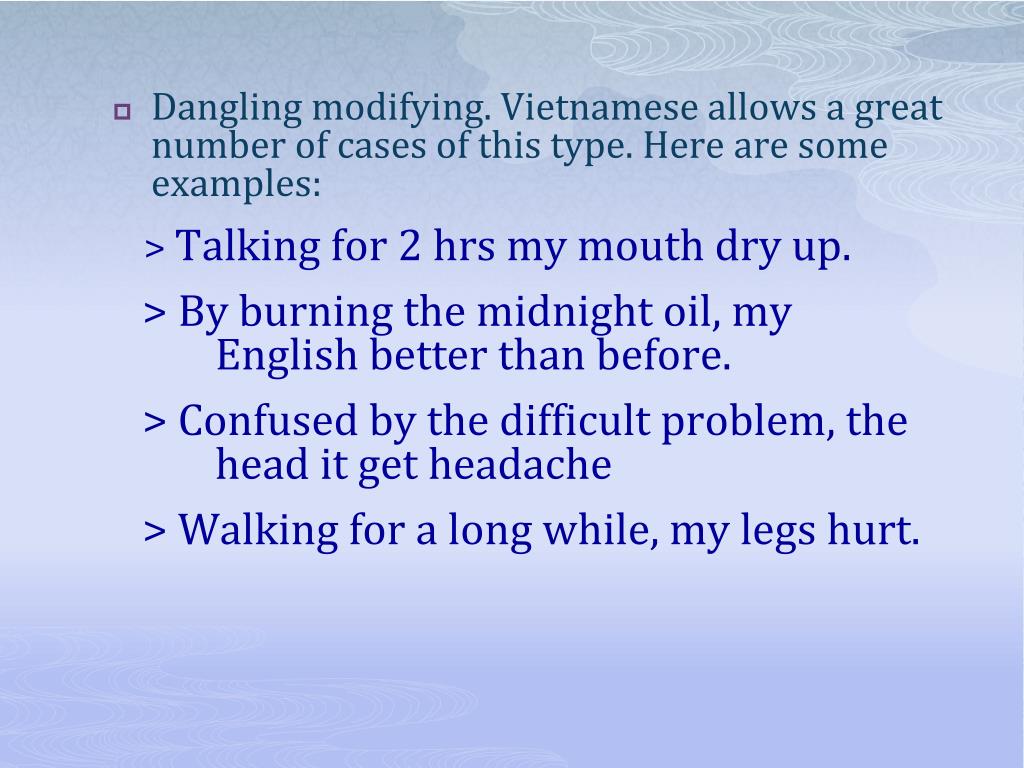 Dangling modifying. Vietnamese allows a great number of cases of this type. Here are some examples:

> Talking for 2 hrs my mouth dry up.

> By burning the midnight oil, my English better than before.

> Confused by the difficult problem, the head it get headache

> Walking for a long while, my legs hurt.